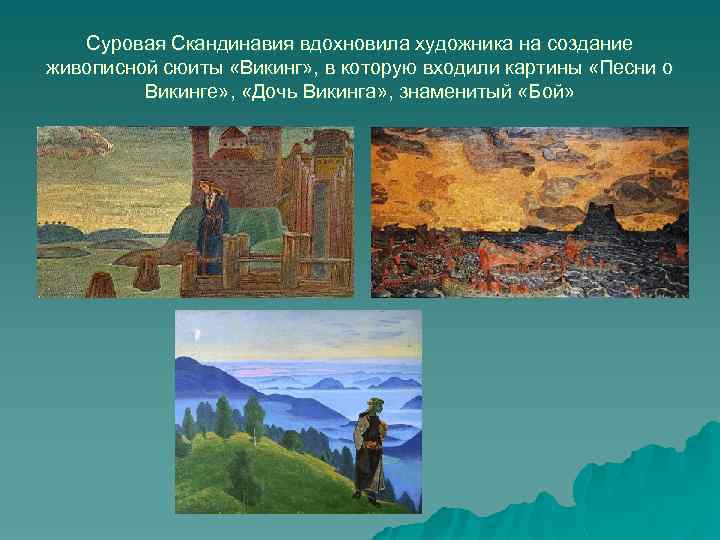 Суровая Скандинавия вдохновила художника на создание живописной сюиты «Викинг», в которую входили картины «Песни о Викинге», «Дочь Викинга», знаменитый «Бой»